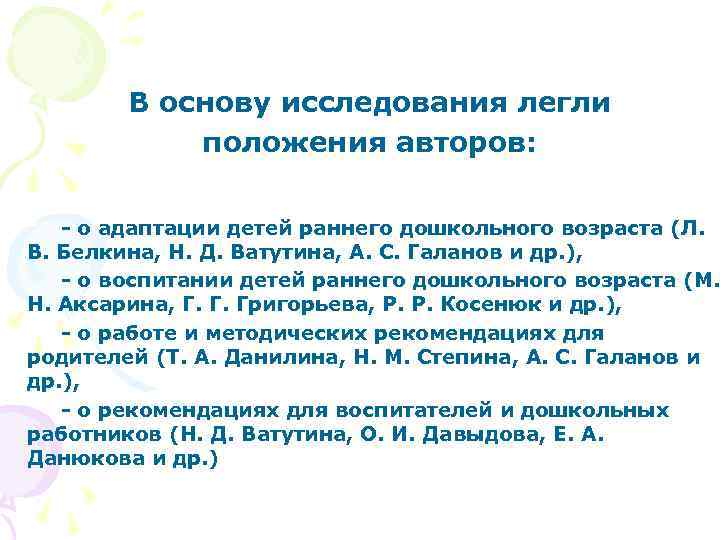 В основу исследования легли положения авторов:

- о адаптации детей раннего дошкольного возраста (Л. В. Белкина, Н. Д. Ватутина, А. С. Галанов и др.),

- о воспитании детей раннего дошкольного возраста (М. Н. Аксарина, Г. Г. Григорьева, Р. Р. Косенюк и др.),

- о работе и методических рекомендациях для родителей (Т. А. Данилина, Н. М. Степина, А. С. Галанов и др.),

- о рекомендациях для воспитателей и дошкольных работников (Н. Д. Ватутина, О. И. Давыдова, Е. А. Данюкова и др.)